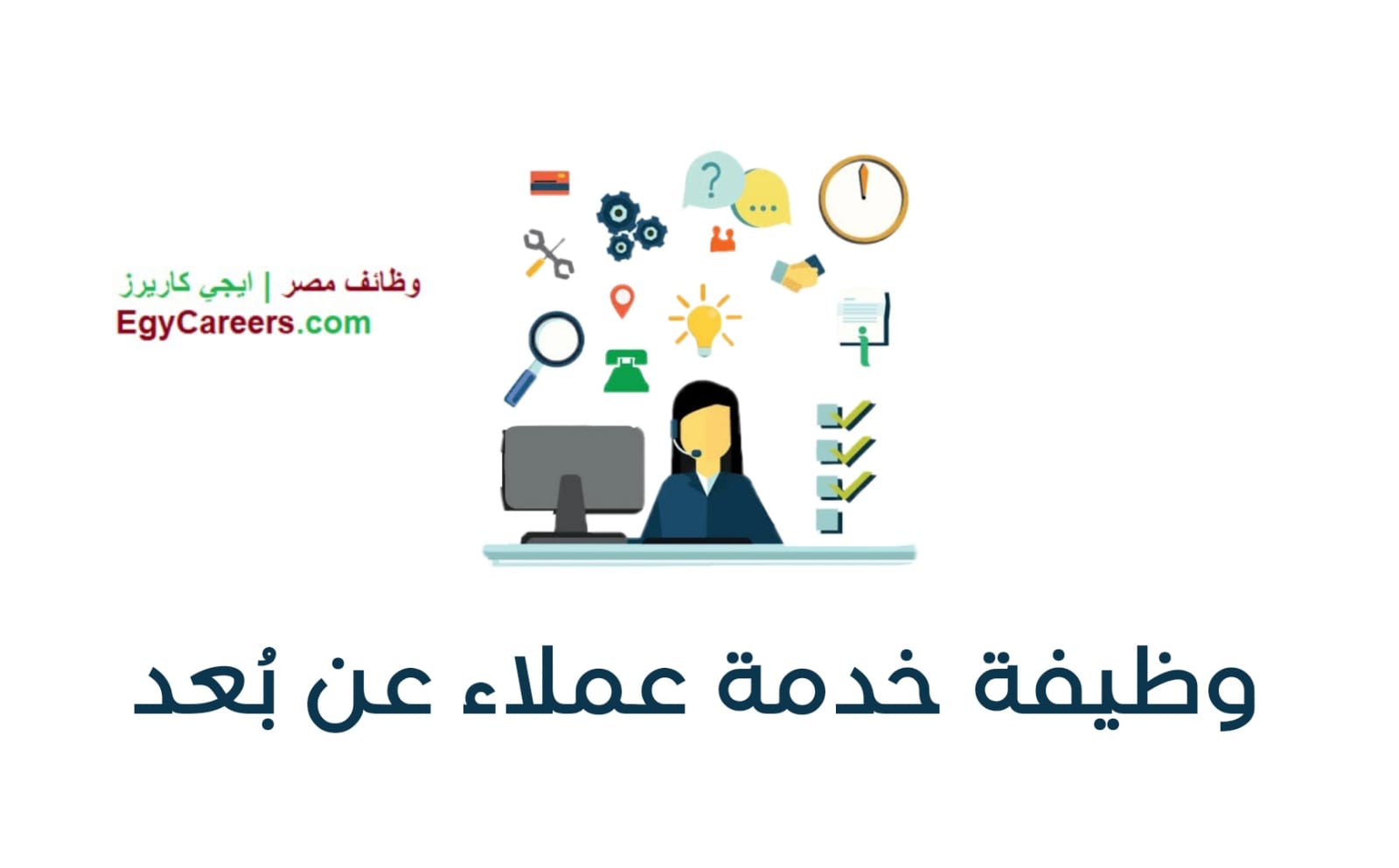 وظائف مصر | ايجي كاريرز
EgyCareers.com

?
...

وظيفة خدمة عملاء عن بُعد